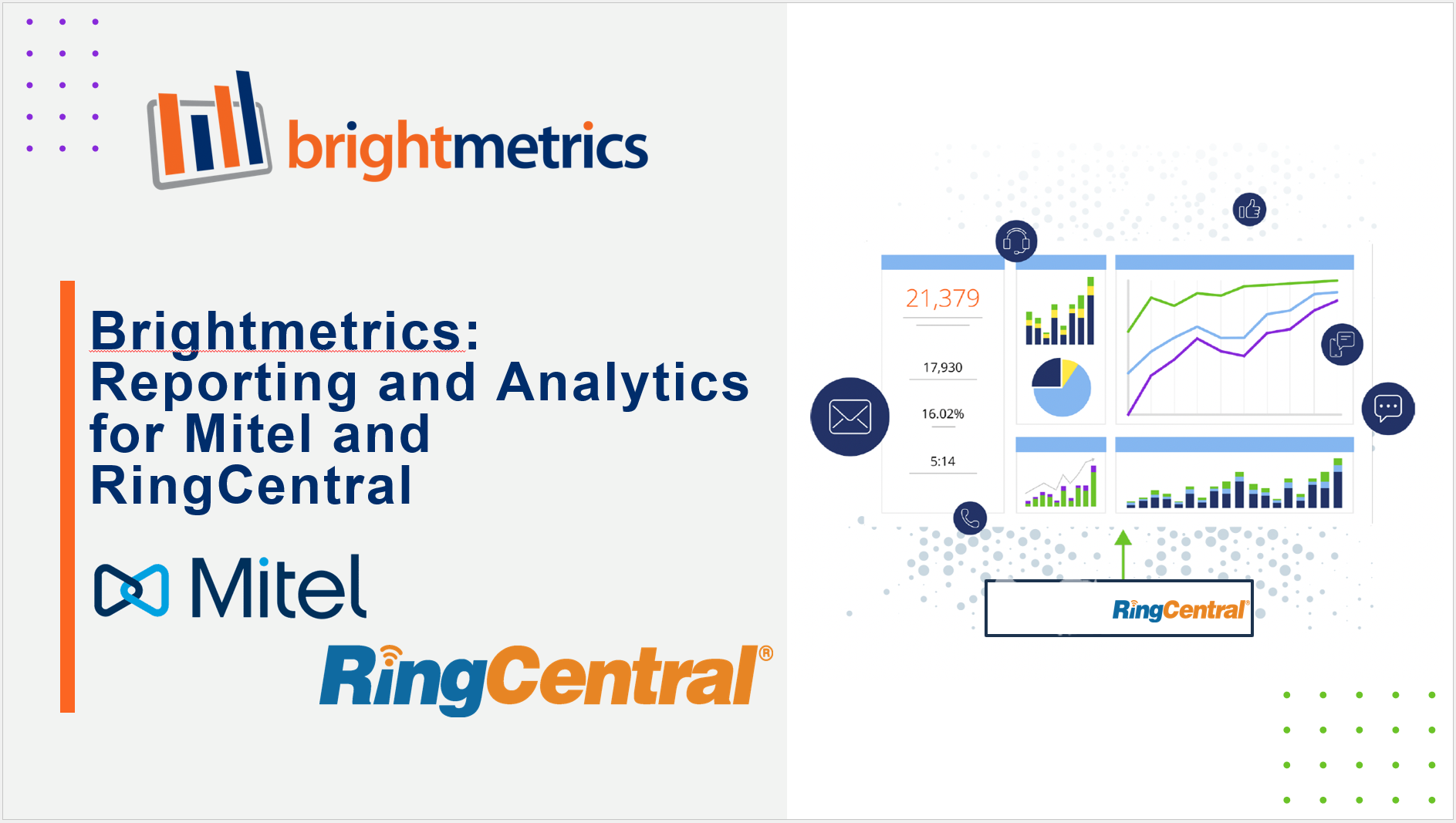 brightmetrics

Brightmetrics: Reporting and Analytics for Mitel and RingCentral

Mitel

RingCentral®

21,379

17,930

16.02%

5:14

RingCentral®